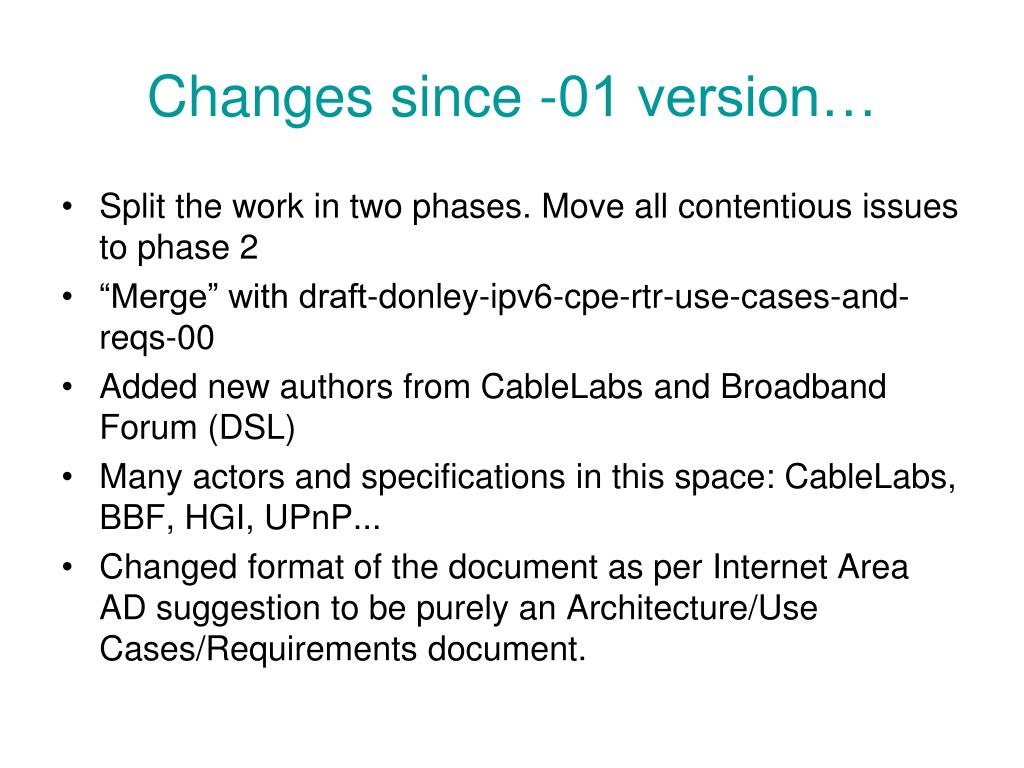 Changes since -01 version…

• Split the work in two phases. Move all contentious issues to phase 2
• “Merge” with draft-donley-ipv6-cpe-rtr-use-cases-and-reqs-00
• Added new authors from CableLabs and Broadband Forum (DSL)
• Many actors and specifications in this space: CableLabs, BBF, HGI, UPnP...
• Changed format of the document as per Internet Area AD suggestion to be purely an Architecture/Use Cases/Requirements document.